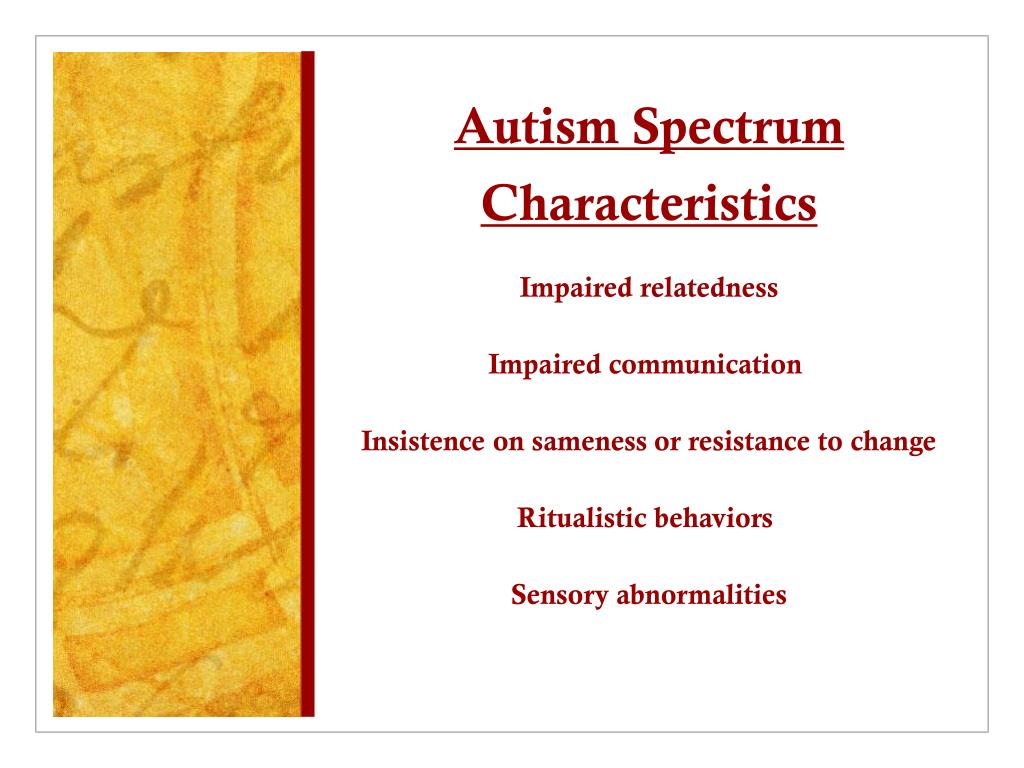 Autism Spectrum Characteristics

Impaired relatedness

Impaired communication

Insistence on sameness or resistance to change

Ritualistic behaviors

Sensory abnormalities